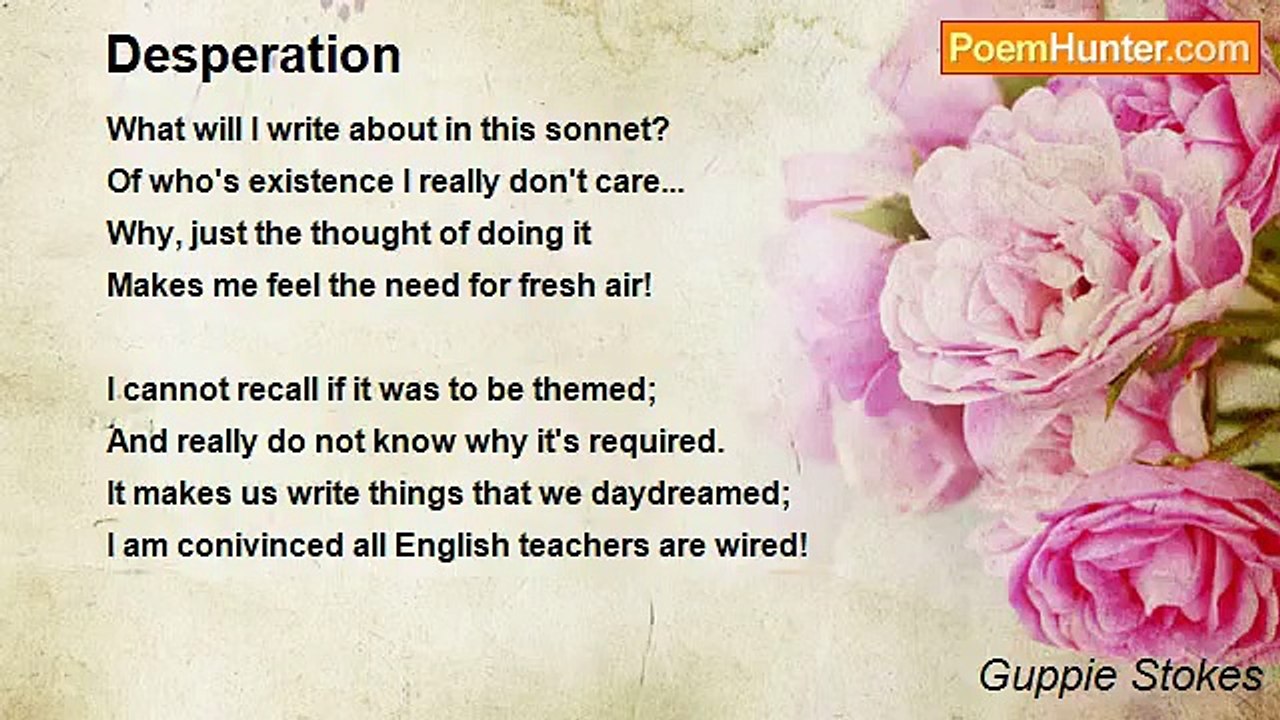 Desperation

PoemHunter.com

What will I write about in this sonnet?
Of who's existence I really don't care...
Why, just the thought of doing it
Makes me feel the need for fresh air!

I cannot recall if it was to be themed;
And really do not know why it's required.
It makes us write things that we daydreamed;
I am conivinced all English teachers are wired!

Guppie Stokes